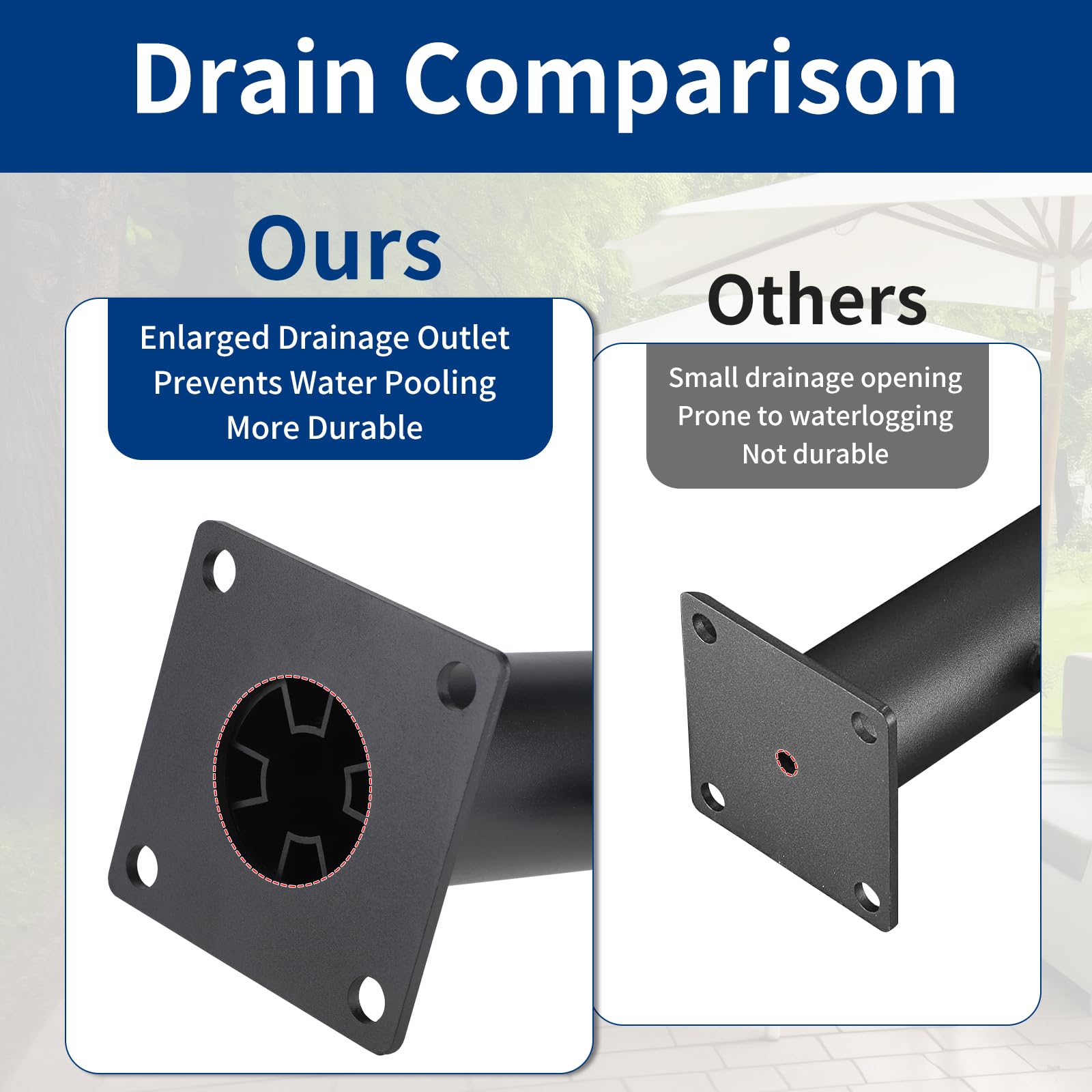 Drain Comparison

Ours

Enlarged Drainage Outlet
Prevents Water Pooling
More Durable

Others

Small drainage opening
Prone to waterlogging
Not durable